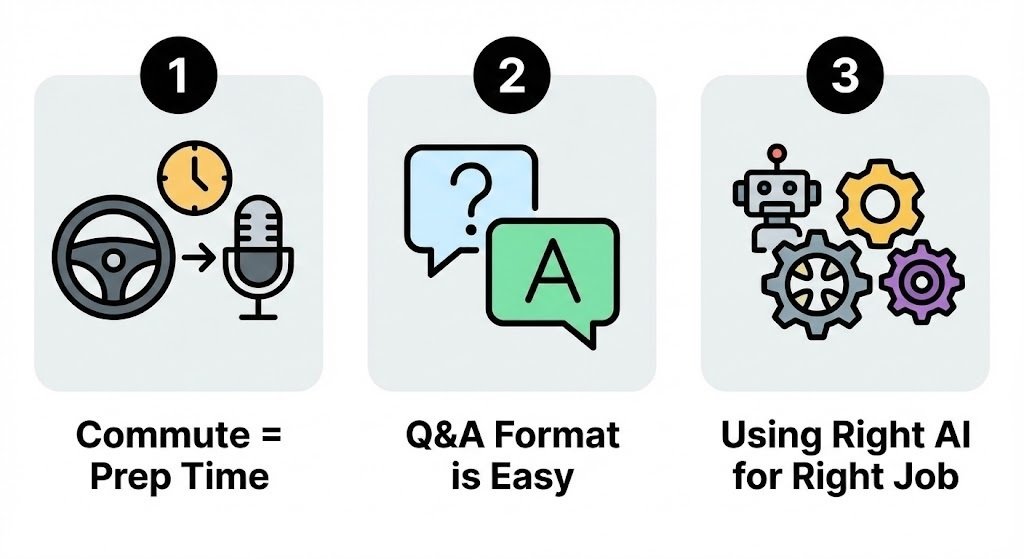 1

Commute = Prep Time

2

?

A

Q&A Format is Easy

3

Using Right AI for Right Job